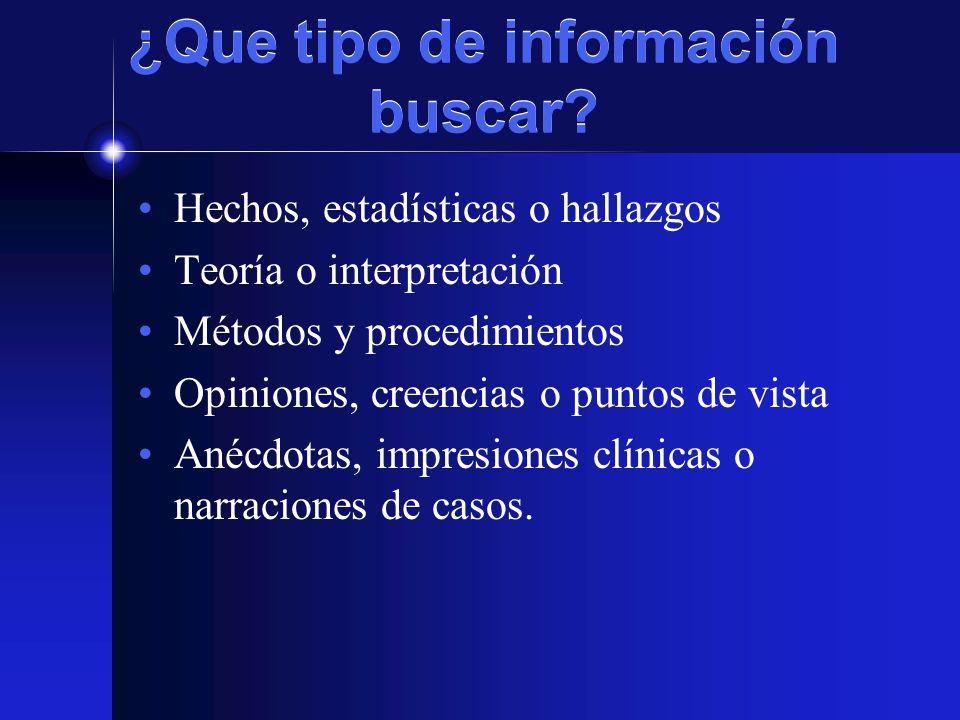 ¿Que tipo de información buscar?

• Hechos, estadísticas o hallazgos
• Teoría o interpretación
• Métodos y procedimientos
• Opiniones, creencias o puntos de vista
• Anécdotas, impresiones clínicas o narraciones de casos.